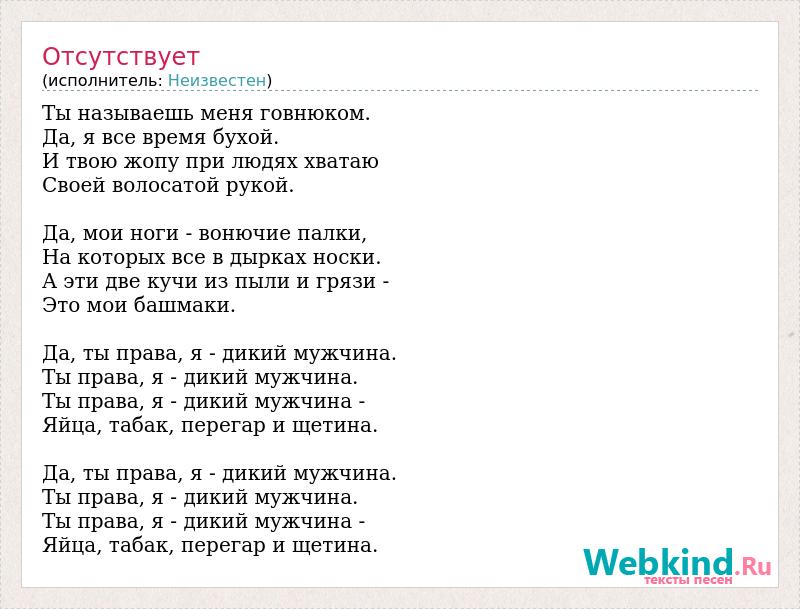 Отсутствует
(исполнитель: Неизвестен)

Ты называешь меня говнюком.
Да, я все время бухой.
И твою жопу при людях хватаю
Своей волосатой рукой.

Да, мои ноги - вонючие палки,
На которых все в дырках носки.
А эти две кучи из пыли и грязи -
Это мои башмаки.

Да, ты права, я - дикий мужчина.
Ты права, я - дикий мужчина.
Ты права, я - дикий мужчина -
Яйца, табак, перегар и щетина.

Да, ты права, я - дикий мужчина.
Ты права, я - дикий мужчина.
Ты права, я - дикий мужчина -
Яйца, табак, перегар и щетина.

Webkind.Ru
тексты песен